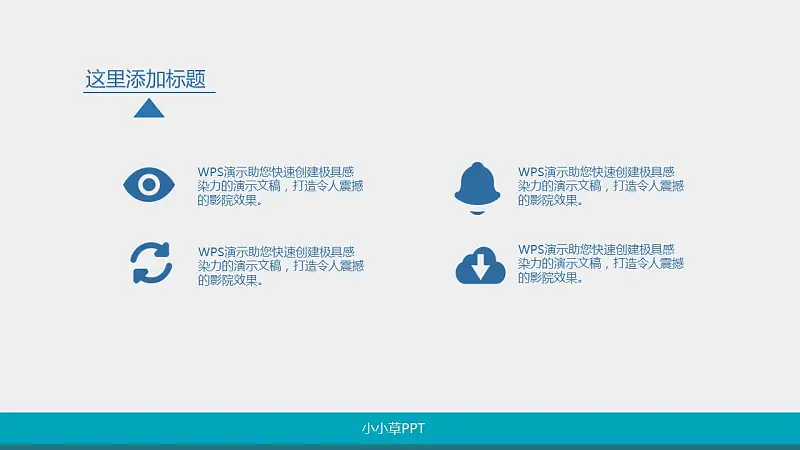 这里添加标题

WPS演示助您快速创建极具感染力的演示文稿，打造令人震撼的影院效果。

WPS演示助您快速创建极具感染力的演示文稿，打造令人震撼的影院效果。

WPS演示助您快速创建极具感染力的演示文稿，打造令人震撼的影院效果。

WPS演示助您快速创建极具感染力的演示文稿，打造令人震撼的影院效果。

小小草PPT